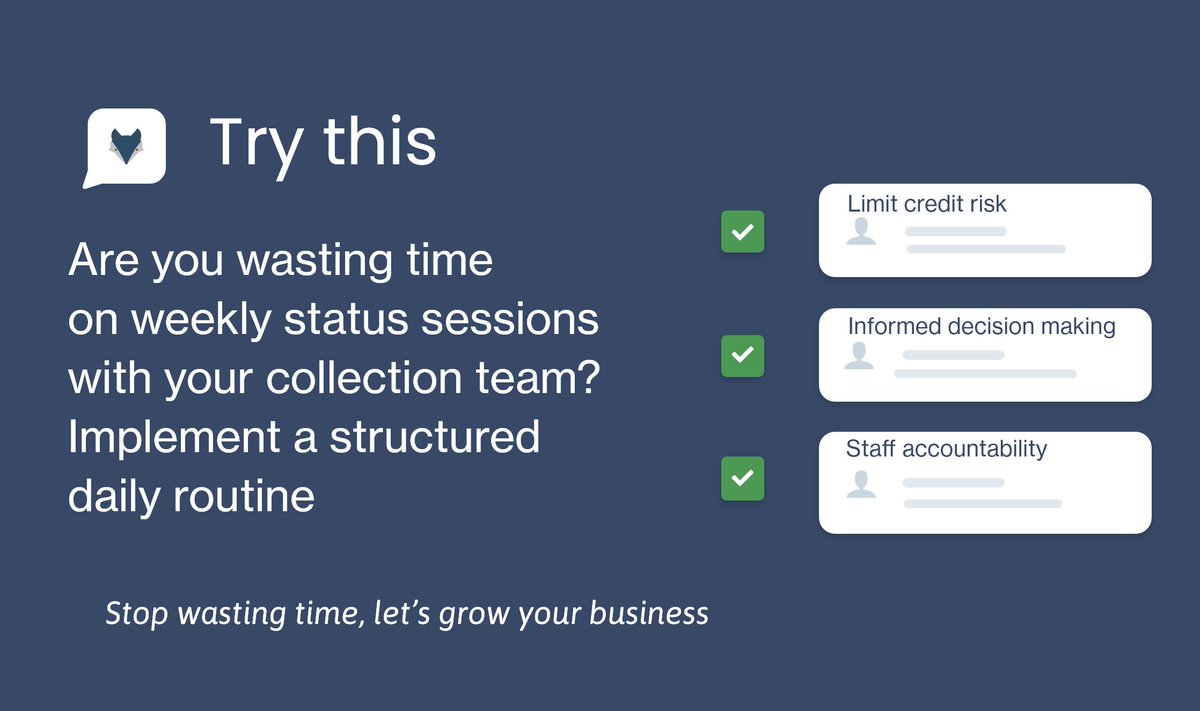 Try this

Are you wasting time on weekly status sessions with your collection team? Implement a structured daily routine

Limit credit risk

Informed decision making

Staff accountability

Stop wasting time, let's grow your business